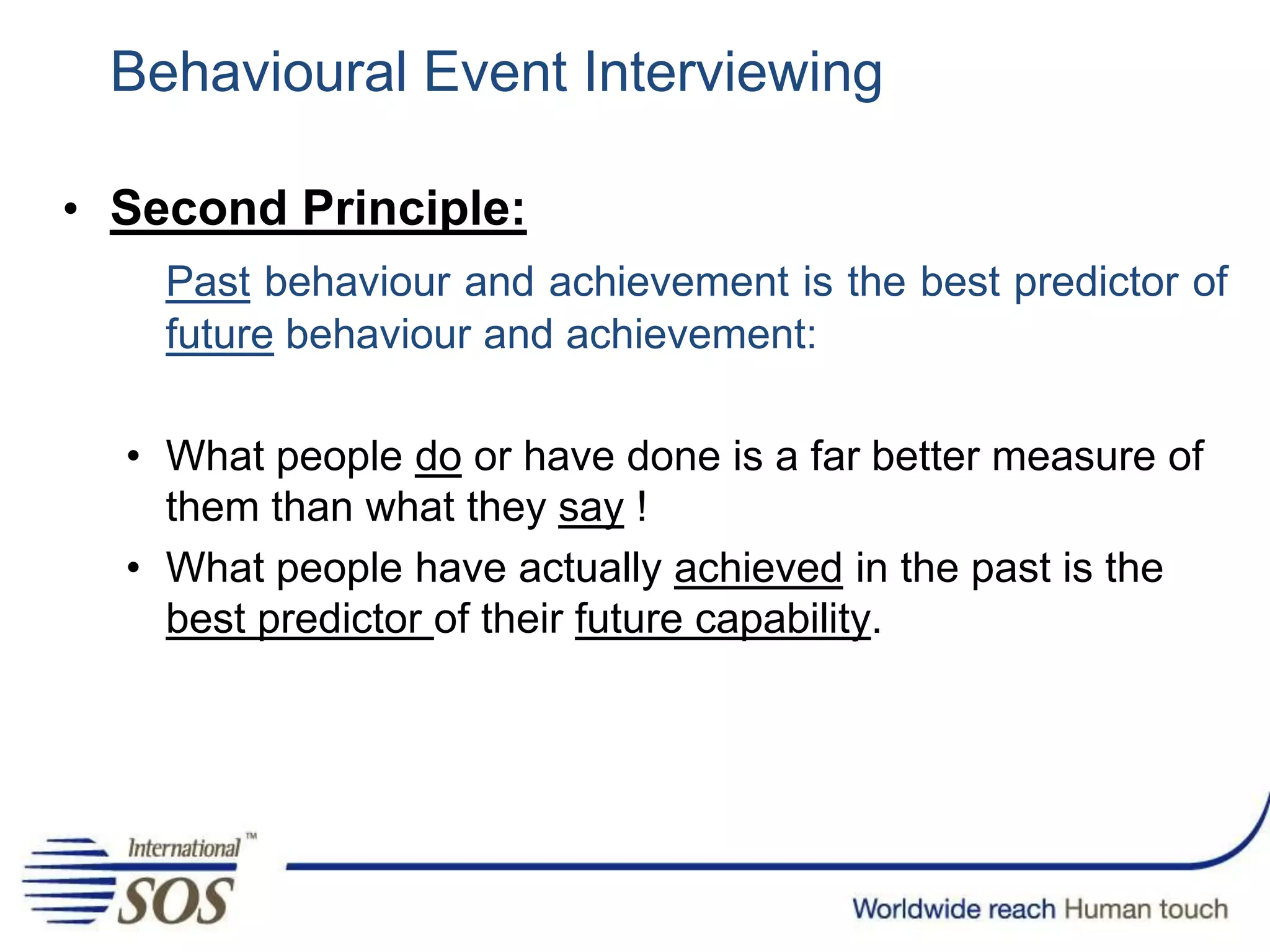 Behavioural Event Interviewing

• Second Principle:

Past behaviour and achievement is the best predictor of future behaviour and achievement:

• What people do or have done is a far better measure of them than what they say !
• What people have actually achieved in the past is the best predictor of their future capability.

International™ SOS

Worldwide reach Human touch